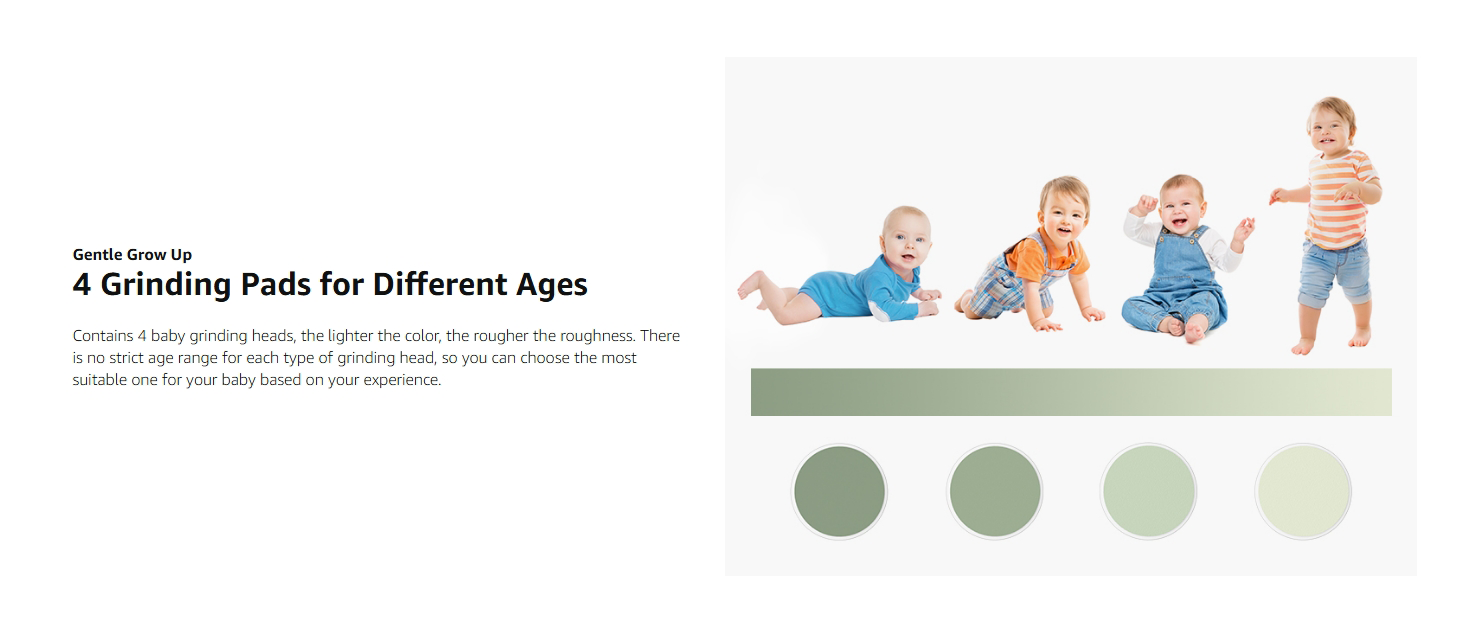 Gentle Grow Up
4 Grinding Pads for Different Ages

Contains 4 baby grinding heads, the lighter the color, the rougher the roughness. There is no strict age range for each type of grinding head, so you can choose the most suitable one for your baby based on your experience.